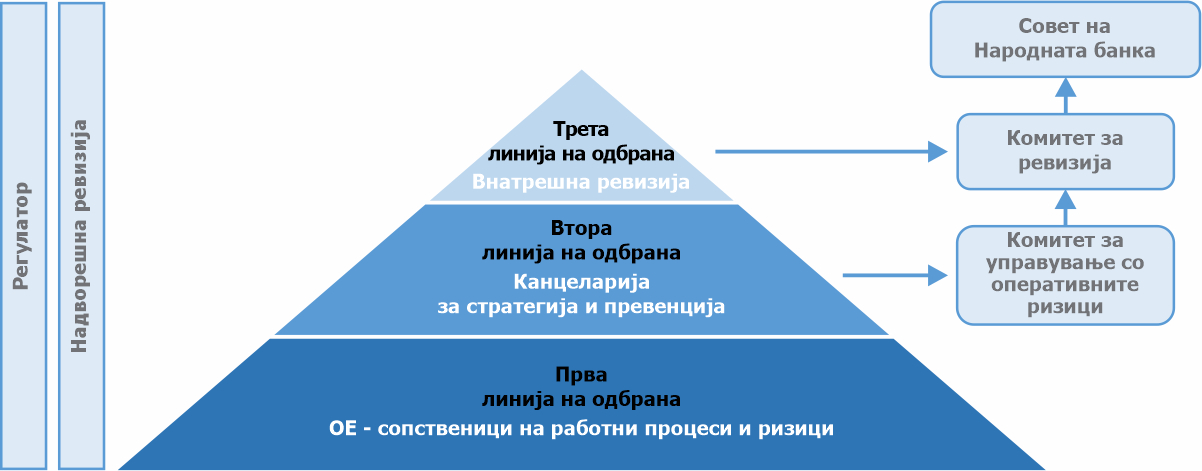 Регулатор

Надворешна ревизија

Трета
линија на одбрана
Внатрешна ревизија

Втора
линија на одбрана
Канцеларија
за стратегија и превенција

Прва
линија на одбрана
ОЕ - сопственици на работни процеси и ризици

Совет
на Народната банка

Комитет за
ревизија

Комитет за
управување со
оперативните
ризици